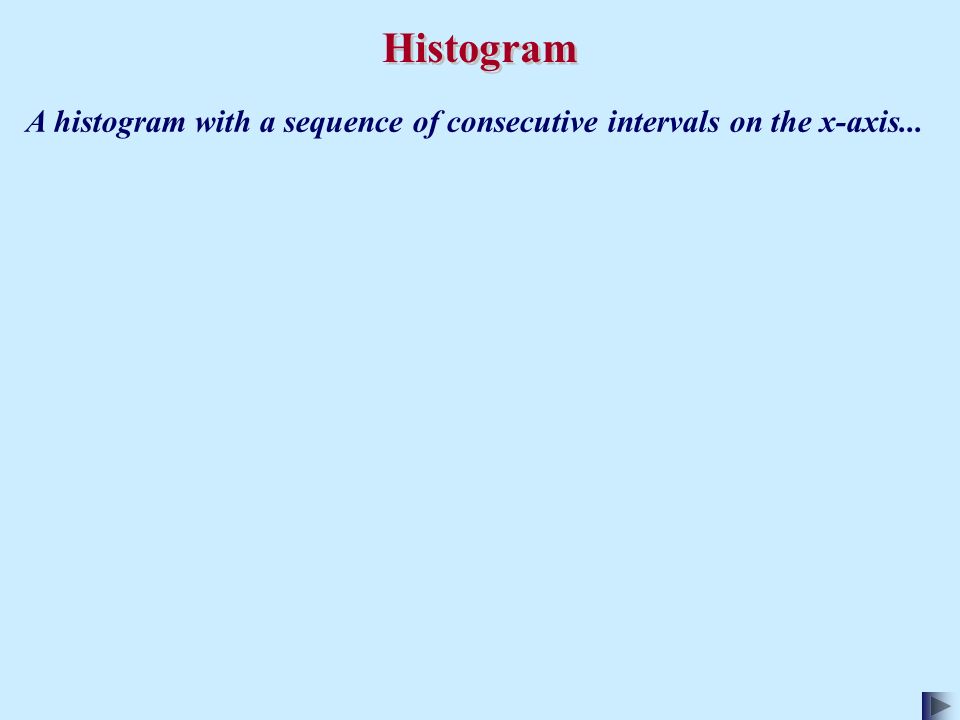 Histogram

A histogram with a sequence of consecutive intervals on the x-axis...